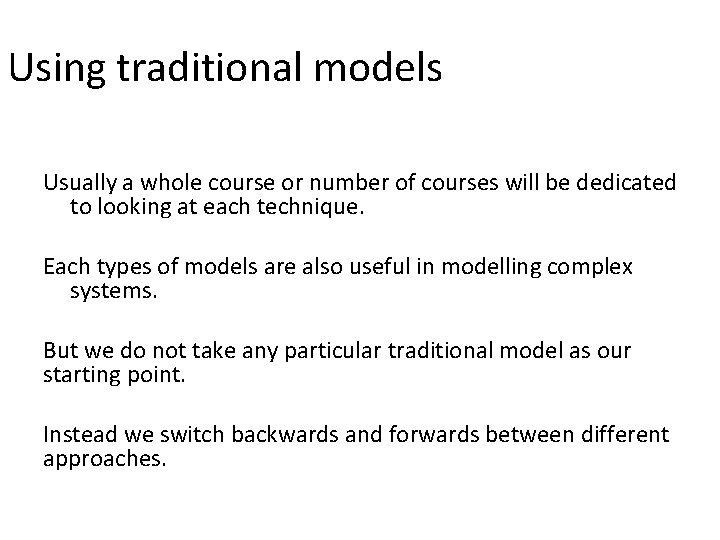 Using traditional models

Usually a whole course or number of courses will be dedicated to looking at each technique.

Each types of models are also useful in modelling complex systems.

But we do not take any particular traditional model as our starting point.

Instead we switch backwards and forwards between different approaches.